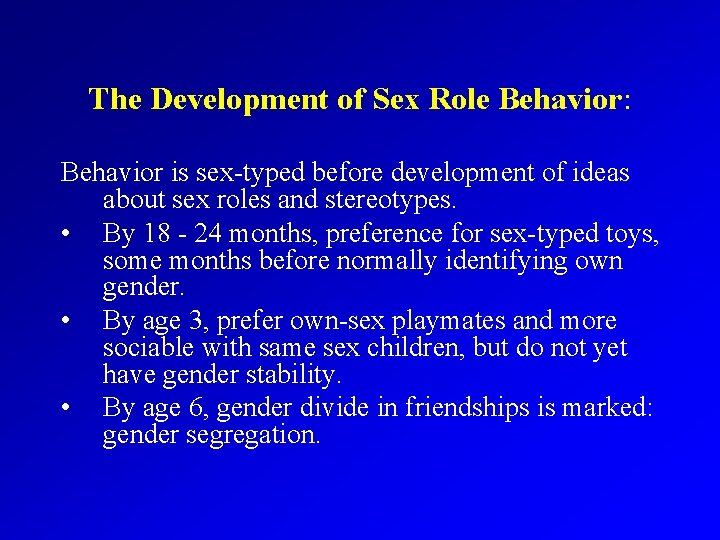 The Development of Sex Role Behavior:

Behavior is sex-typed before development of ideas about sex roles and stereotypes.

• By 18 - 24 months, preference for sex-typed toys, some months before normally identifying own gender.

• By age 3, prefer own-sex playmates and more sociable with same sex children, but do not yet have gender stability.

• By age 6, gender divide in friendships is marked: gender segregation.